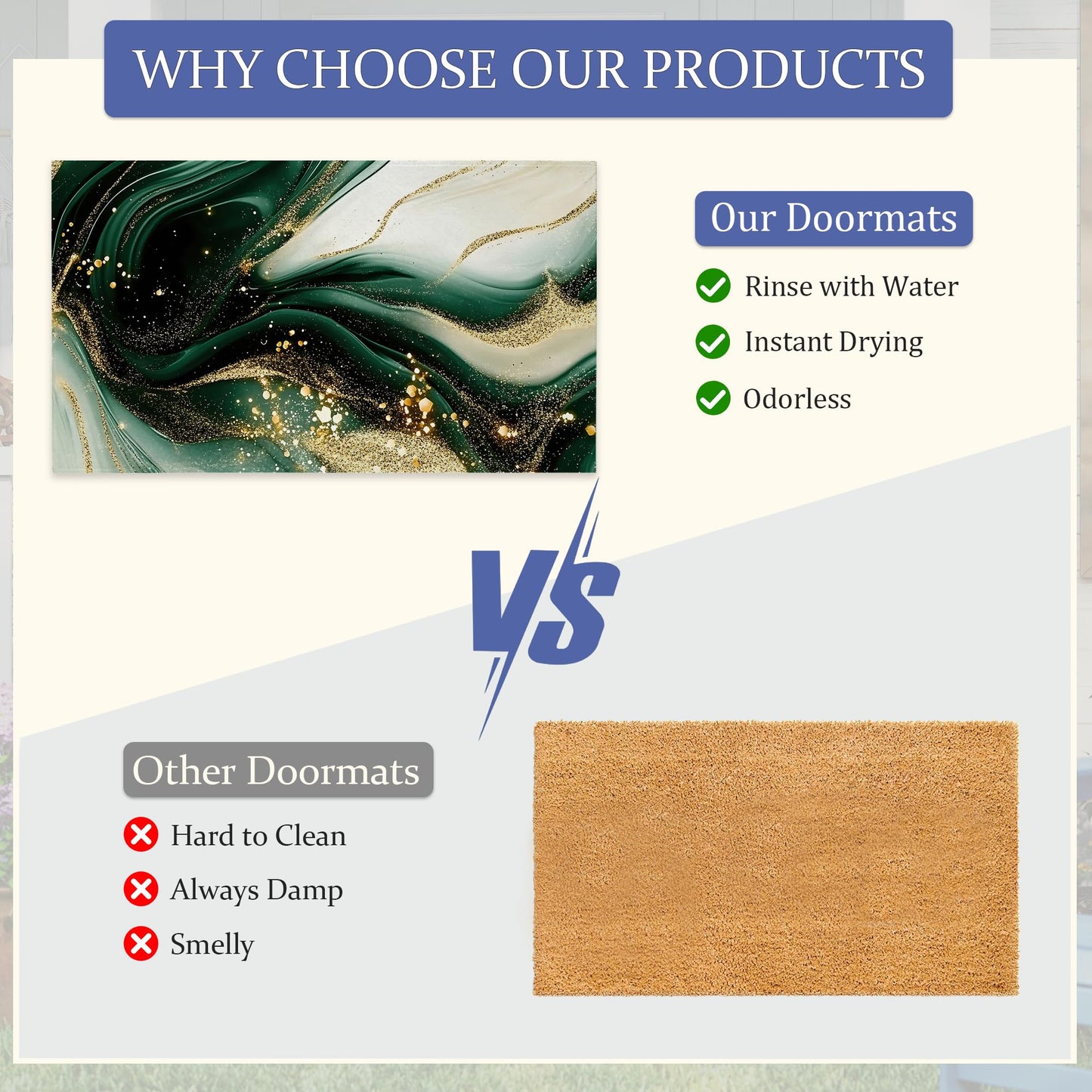 WHY CHOOSE OUR PRODUCTS

Our Doormats

Rinse with Water

Instant Drying

Odorless

VS

Other Doormats

Hard to Clean

Always Damp

Smelly